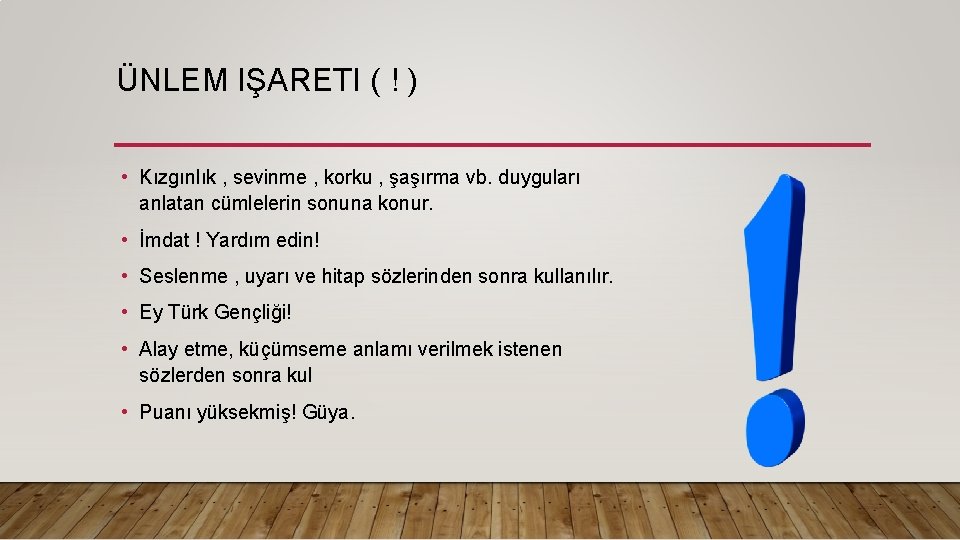 ÜNLEM IŞARETI ( ! )

• Kızgınlık , sevinme , korku , şaşırma vb. duyguları anlatan cümlelerin sonuna konur.

• İmdat ! Yardım edin!

• Seslenme , uyarı ve hitap sözlerinden sonra kullanılır.

• Ey Türk Gençliği!

• Alay etme, küçümseme anlamı verilmek istenen sözlerden sonra kul

• Puanı yüksekmiş! Güya.